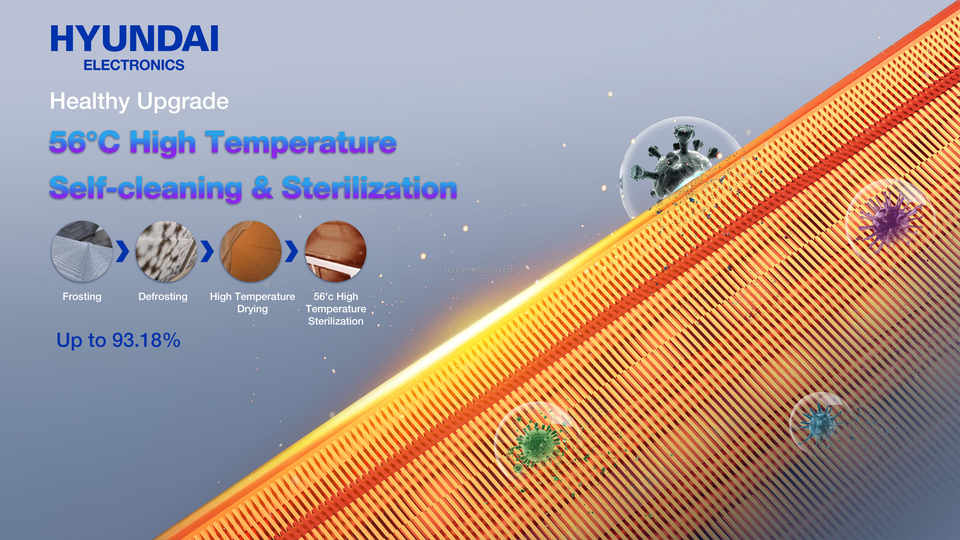 HYUNDAI
ELECTRONICS

Healthy Upgrade

56°C High Temperature

Self-cleaning & Sterilization

Frosting

Defrosting

High Temperature Drying

56'c High Temperature Sterilization

Up to 93.18%